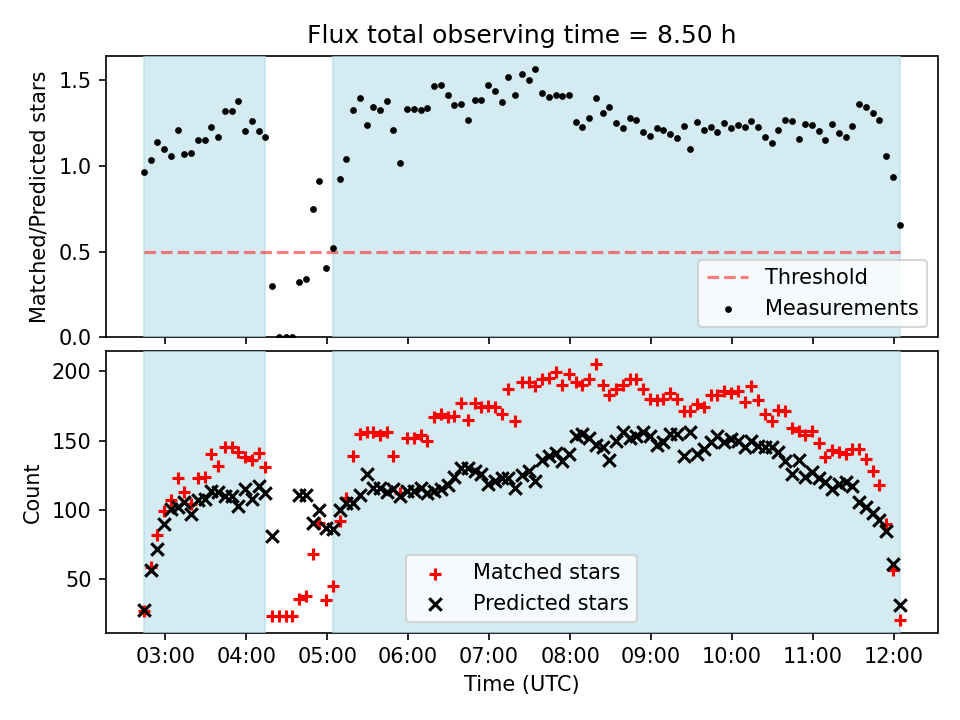 Flux total observing time = 8.50 h

Matched/Predicted stars

1.5
1.0
0.5
0.0

Threshold
Measurements

Count

200
150
100
50

Matched stars
Predicted stars

03:00 04:00 05:00 06:00 07:00 08:00 09:00 10:00 11:00 12:00

Time (UTC)